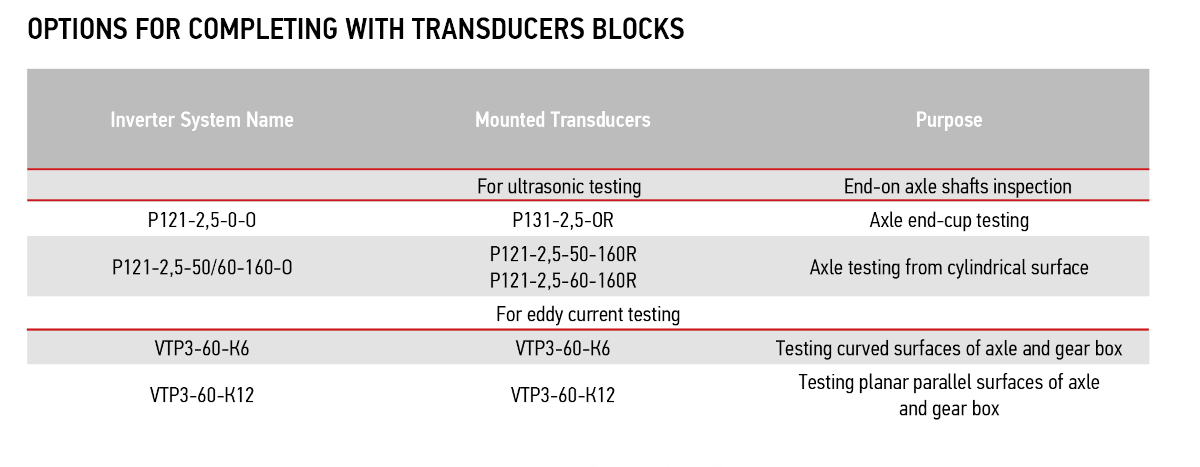 OPTIONS FOR COMPLETING WITH TRANSDUCERS BLOCKS

| Inverter System Name | Mounted Transducers | Purpose |
|---|---|---|
| | For ultrasonic testing | End-on axle shafts inspection |
| P121-2,5-0-O | P131-2,5-OR | Axle end-cup testing |
| P121-2,5-50/60-160-O | P121-2,5-50-160R P121-2,5-60-160R | Axle testing from cylindrical surface |
| | For eddy current testing | |
| VTP3-60-K6 | VTP3-60-K6 | Testing curved surfaces of axle and gear box |
| VTP3-60-K12 | VTP3-60-K12 | Testing planar parallel surfaces of axle and gear box |